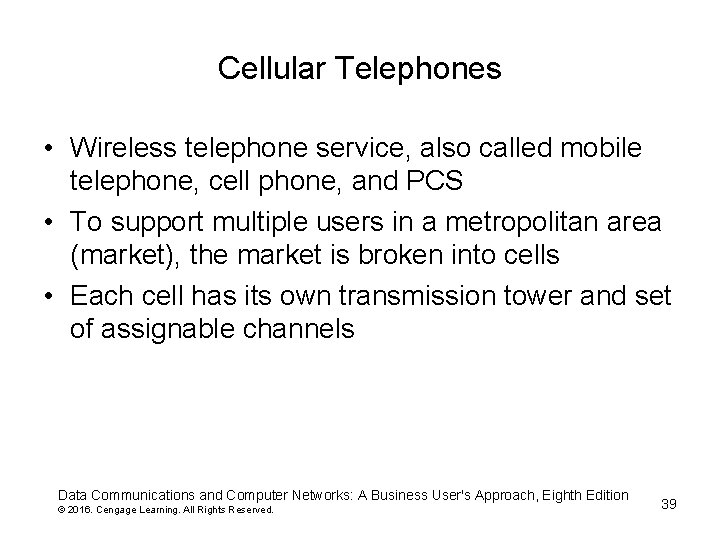 Cellular Telephones

• Wireless telephone service, also called mobile telephone, cell phone, and PCS
• To support multiple users in a metropolitan area (market), the market is broken into cells
• Each cell has its own transmission tower and set of assignable channels

Data Communications and Computer Networks: A Business User's Approach, Eighth Edition
© 2016. Cengage Learning. All Rights Reserved.

39